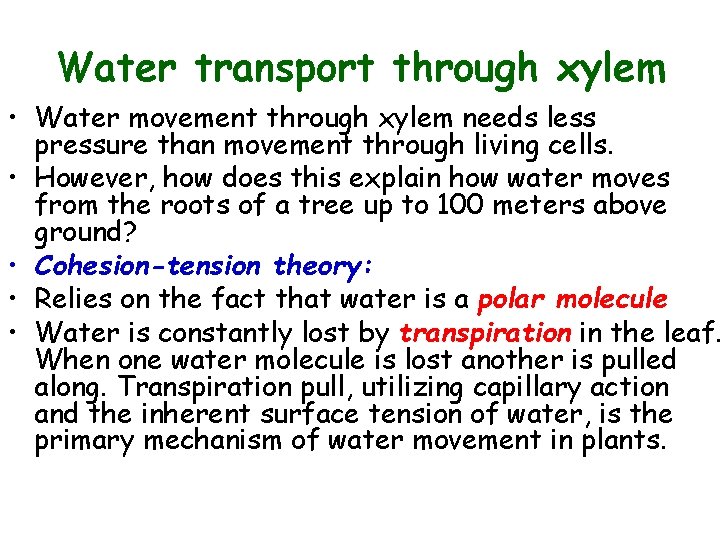 Water transport through xylem

• Water movement through xylem needs less pressure than movement through living cells.
• However, how does this explain how water moves from the roots of a tree up to 100 meters above ground?
• Cohesion-tension theory:
• Relies on the fact that water is a polar molecule
• Water is constantly lost by transpiration in the leaf. When one water molecule is lost another is pulled along. Transpiration pull, utilizing capillary action and the inherent surface tension of water, is the primary mechanism of water movement in plants.